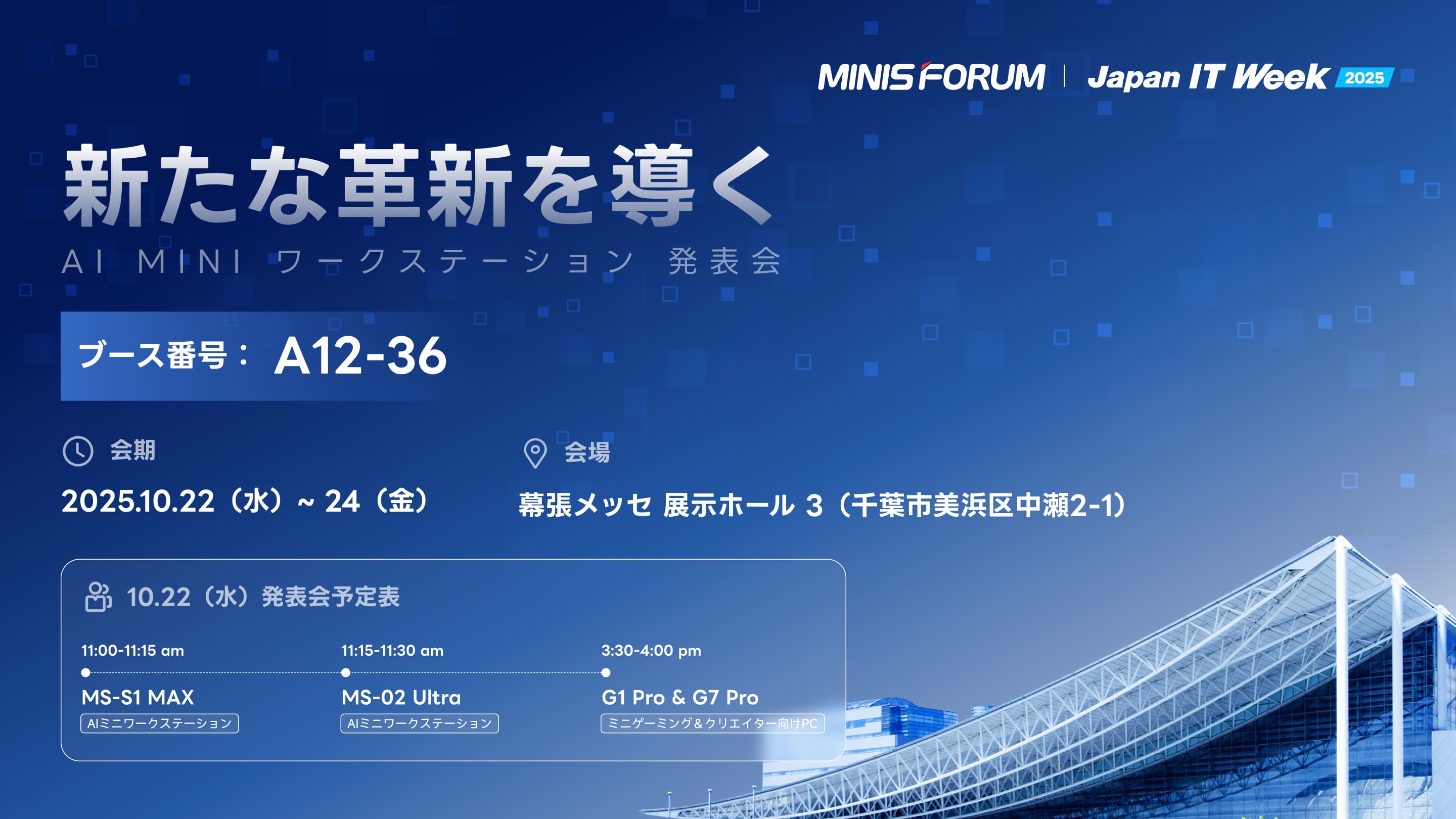 MINISFORUM | Japan IT Week 2025

新たな革新を導く

AI MINI ワークステーション 発表会

ブース番号： A12-36

会期

2025.10.22（水）~ 24（金）

会場

幕張メッセ 展示ホール 3（千葉市美浜区中瀬2-1）

10.22（水）発表会予定表

11:00-11:15 am

MS-S1 MAX

AIミニワークステーション

11:15-11:30 am

MS-02 Ultra

AIミニワークステーション

3:30-4:00 pm

G1 Pro & G7 Pro

ミニゲーミング＆クリエイター向けPC